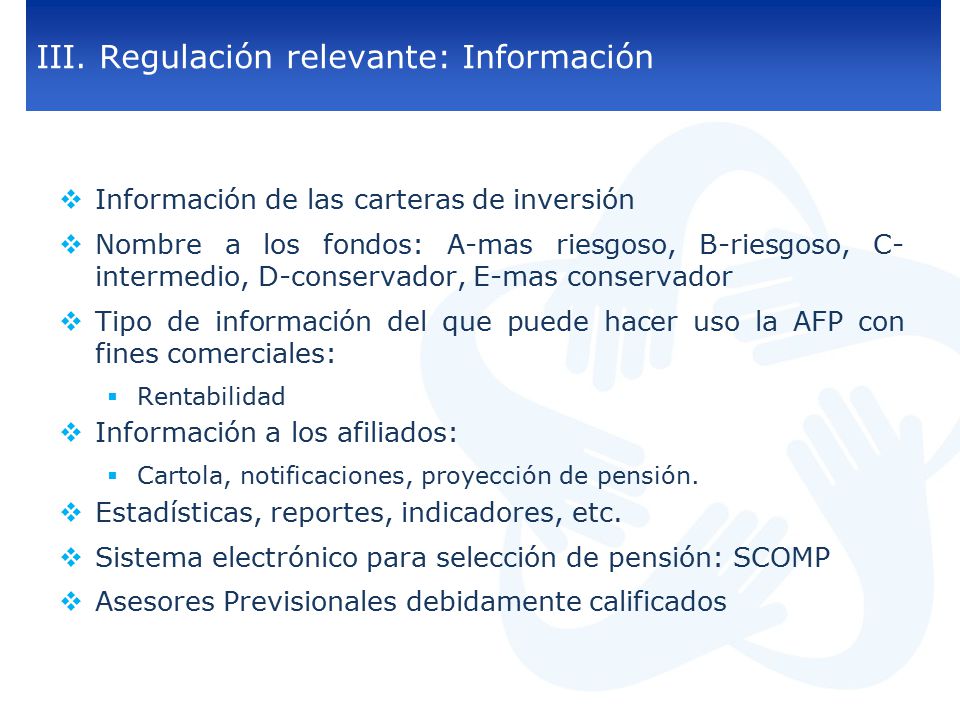 III. Regulación relevante: Información

❖ Información de las carteras de inversión

❖ Nombre a los fondos: A-mas riesgoso, B-riesgoso, C-intermedio, D-conservador, E-mas conservador

❖ Tipo de información del que puede hacer uso la AFP con fines comerciales:

▪ Rentabilidad

❖ Información a los afiliados:

▪ Cartola, notificaciones, proyección de pensión.

❖ Estadísticas, reportes, indicadores, etc.

❖ Sistema electrónico para selección de pensión: SCOMP

❖ Asesores Previsionales debidamente calificados